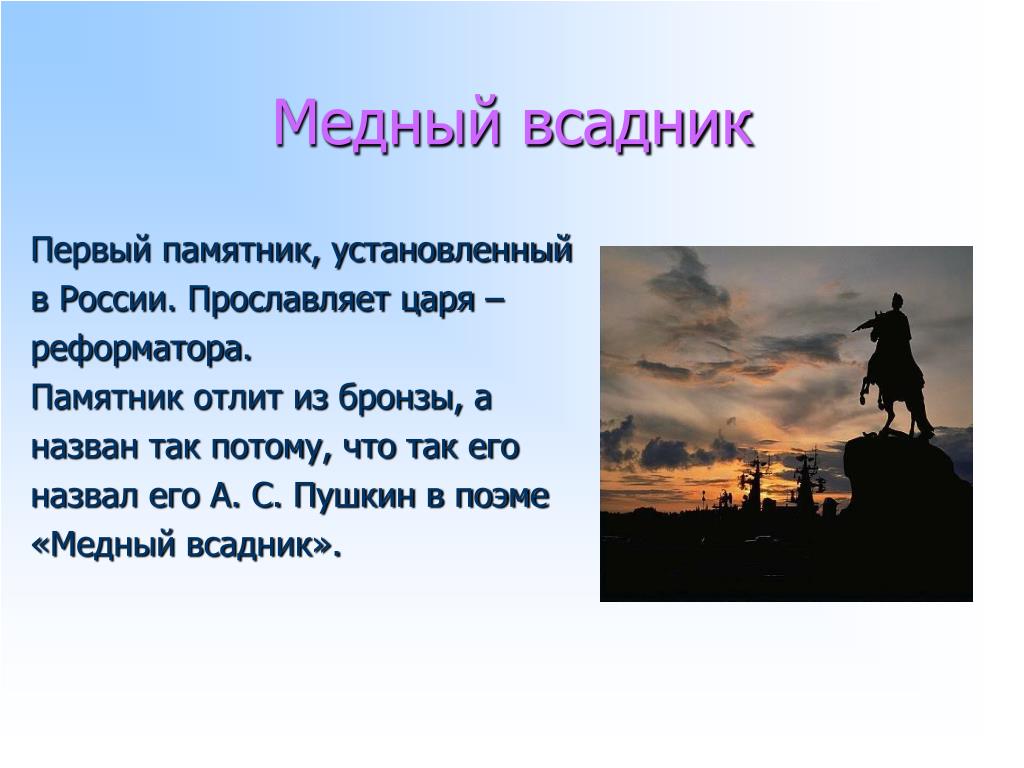 Медный всадник

Первый памятник, установленный в России. Прославляет царя – реформатора.
Памятник отлит из бронзы, а назван так потому, что так его назвал его А. С. Пушкин в поэме «Медный всадник».